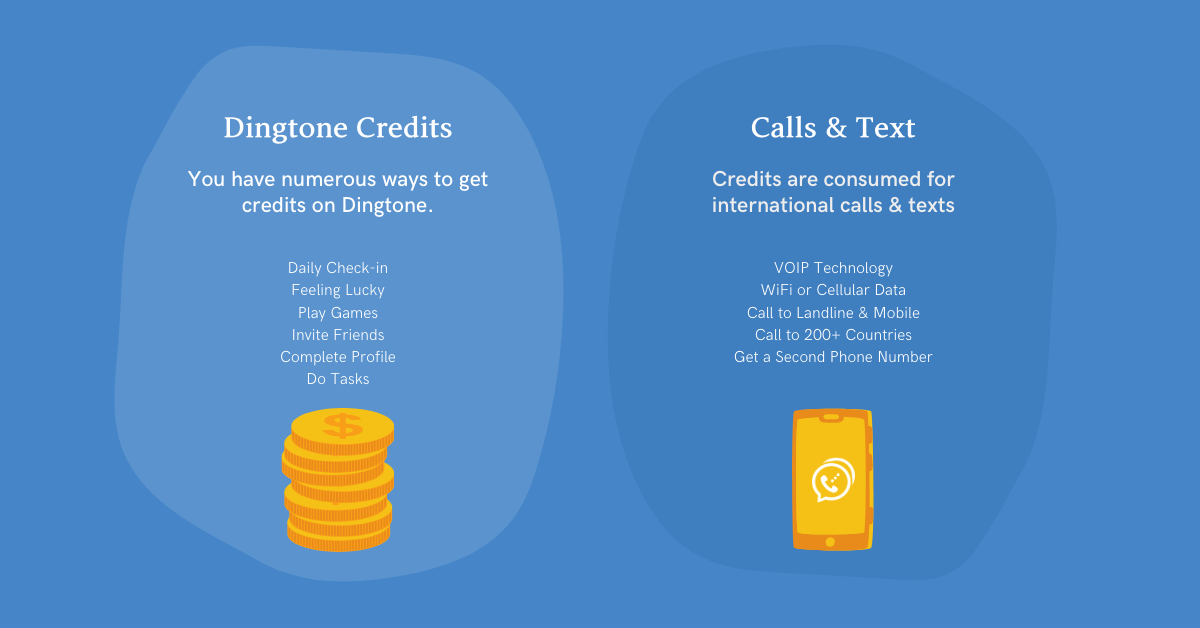 Dingtone Credits

You have numerous ways to get credits on Dingtone.

Daily Check-in
Feeling Lucky
Play Games
Invite Friends
Complete Profile
Do Tasks

$

Calls & Text

Credits are consumed for international calls & texts

VOIP Technology
WiFi or Cellular Data
Call to Landline & Mobile
Call to 200+ Countries
Get a Second Phone Number